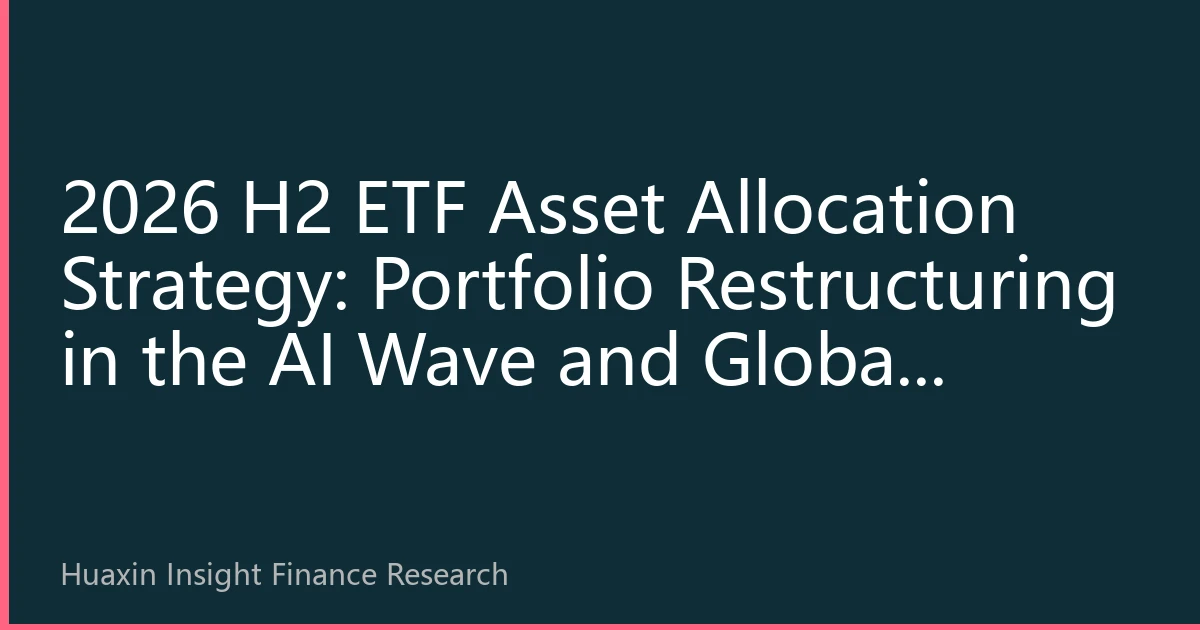 2026 H2 ETF Asset Allocation Strategy: Portfolio Restructuring in the AI Wave and Globa...

Huaxin Insight Finance Research